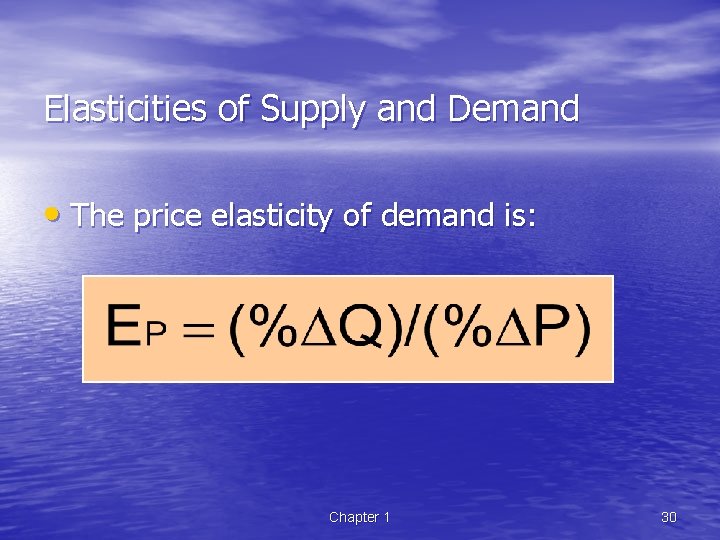 Elasticities of Supply and Demand

• The price elasticity of demand is:

$E_P = (\%\Delta Q)/(\%\Delta P)$

Chapter 1

30